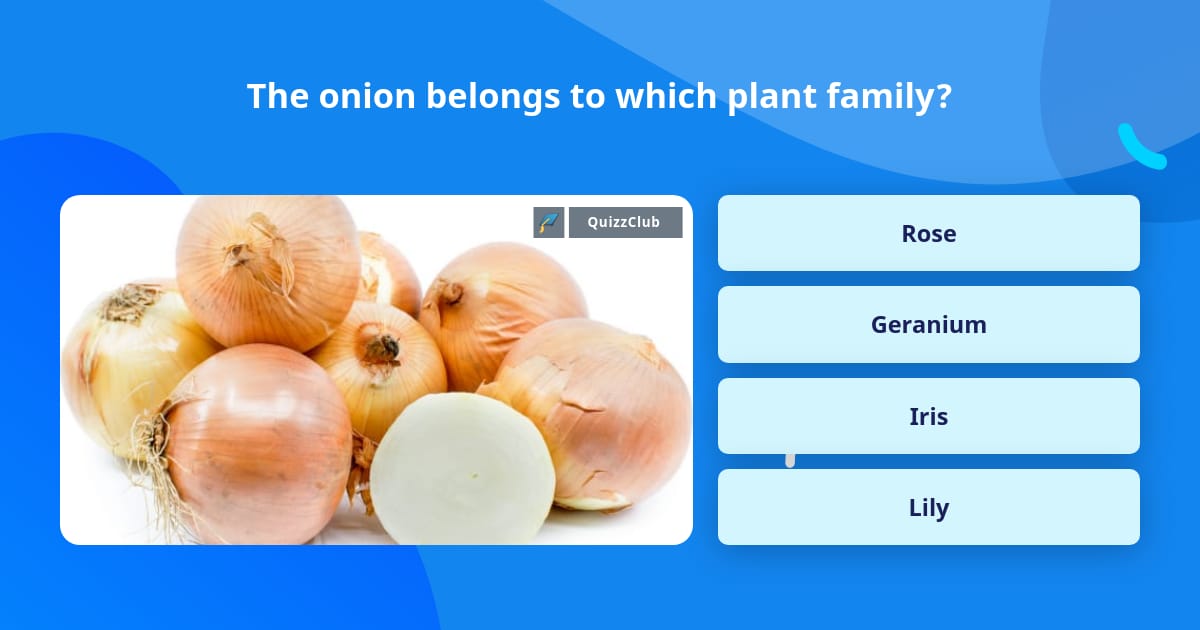 The onion belongs to which plant family?

QuizzClub

Rose

Geranium

Iris

Lily